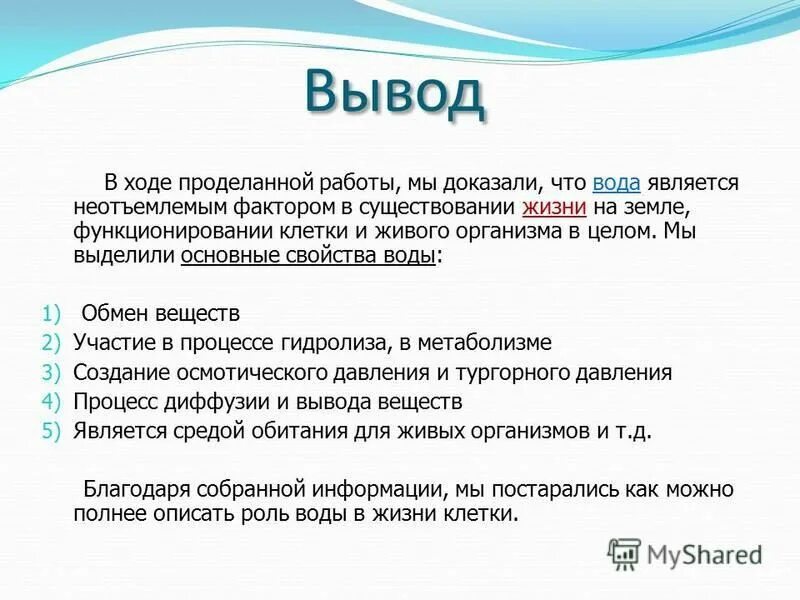 Вывод

В ходе проделанной работы, мы доказали, что вода является неотъемлемым фактором в существовании жизни на земле, функционировании клетки и живого организма в целом. Мы выделили основные свойства воды:

1) Обмен веществ
2) Участие в процессе гидролиза, в метаболизме
3) Создание осмотического давления и тургорного давления
4) Процесс диффузии и вывода веществ
5) Является средой обитания для живых организмов и т.д.

Благодаря собранной информации, мы постарались как можно полнее описать роль воды в жизни клетки.

MyShared